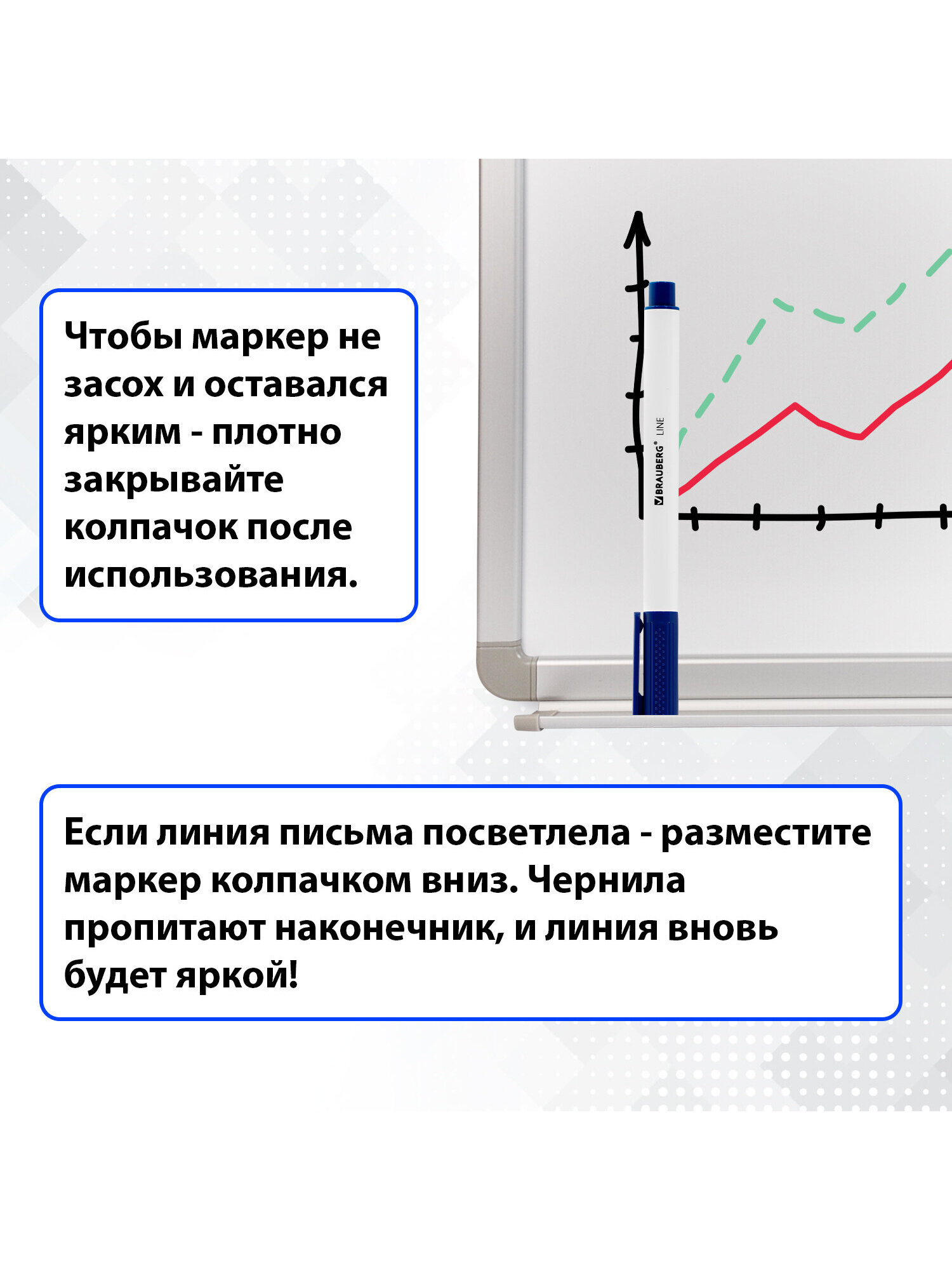 Чтобы маркер не засох и оставался ярким - плотно закрывайте колпачок после использования.

BRAUBERG® LINE

Если линия письма посветлела - разместите маркер колпачком вниз. Чернила пропитают наконечник, и линия вновь будет яркой!